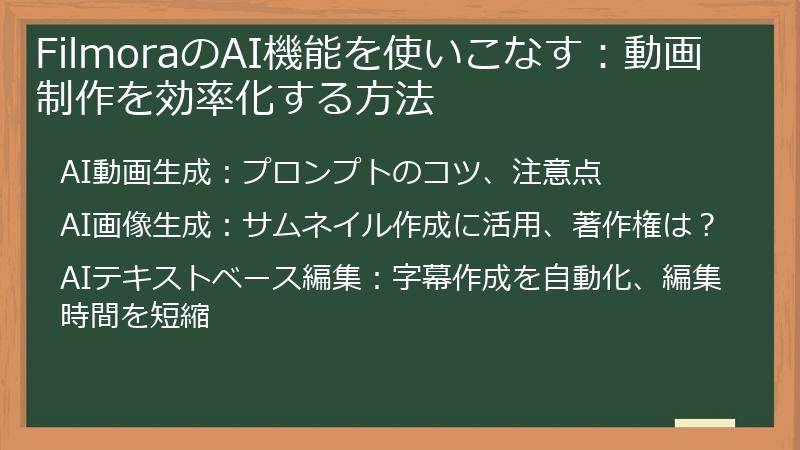 FilmoraのAI機能を使いこなす：動画制作を効率化する方法

AI動画生成：プロンプトのコツ、注意点

AI画像生成：サムネイル作成に活用、著作権は？

AIテキストベース編集：字幕作成を自動化、編集時間を短縮